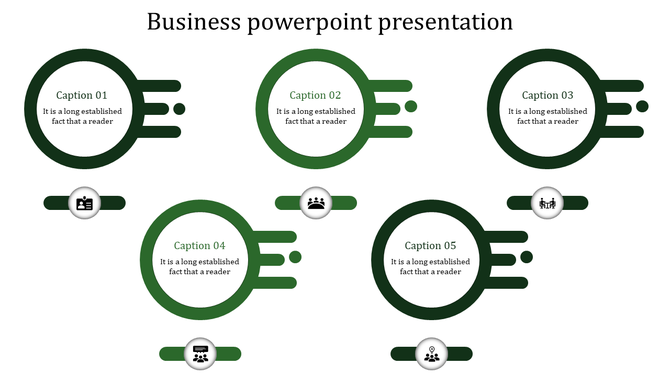 Business powerpoint presentation

Caption 01
It is a long established fact that a reader

Caption 02
It is a long established fact that a reader

Caption 03
It is a long established fact that a reader

Caption 04
It is a long established fact that a reader

Caption 05
It is a long established fact that a reader